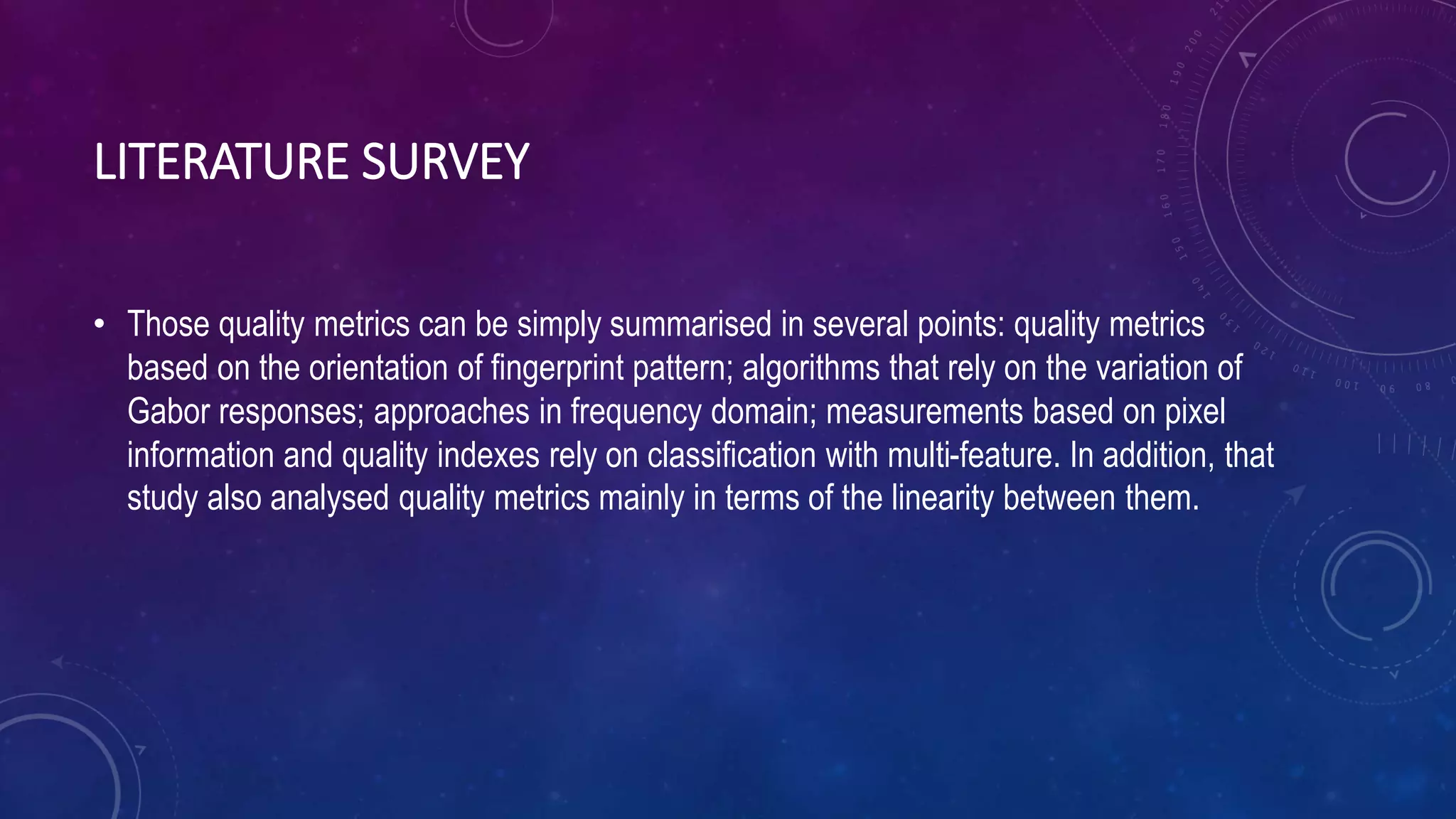 LITERATURE SURVEY

• Those quality metrics can be simply summarised in several points: quality metrics based on the orientation of fingerprint pattern; algorithms that rely on the variation of Gabor responses; approaches in frequency domain; measurements based on pixel information and quality indexes rely on classification with multi-feature. In addition, that study also analysed quality metrics mainly in terms of the linearity between them.